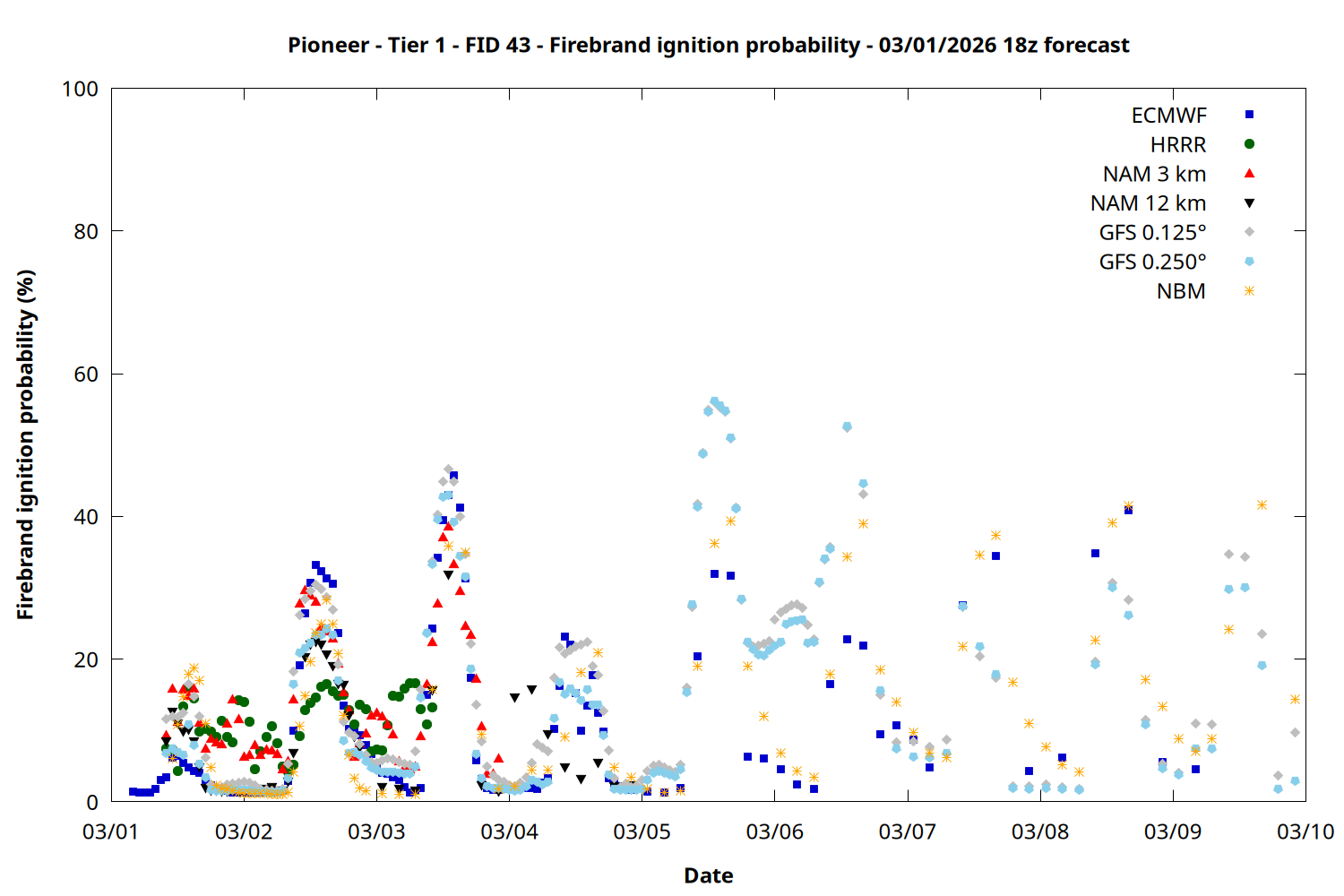 Pioneer - Tier 1 - FID 43 - Firebrand ignition probability - 03/01/2026 18z forecast

Firebrand ignition probability (%)

100
80
60
40
20
0

ECMWF
HRRR
NAM 3 km
NAM 12 km
GFS 0.125°
GFS 0.250°
NBM

03/01 03/02 03/03 03/04 03/05 03/06 03/07 03/08 03/09 03/10

Date